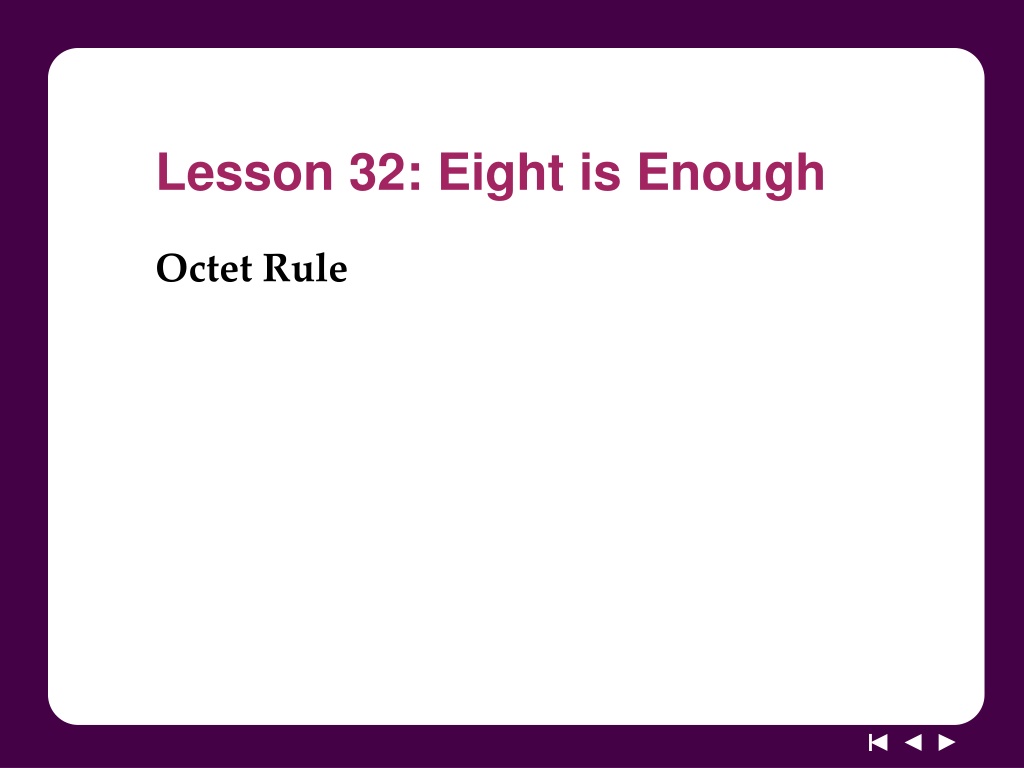 Lesson 32: Eight is Enough

Octet Rule